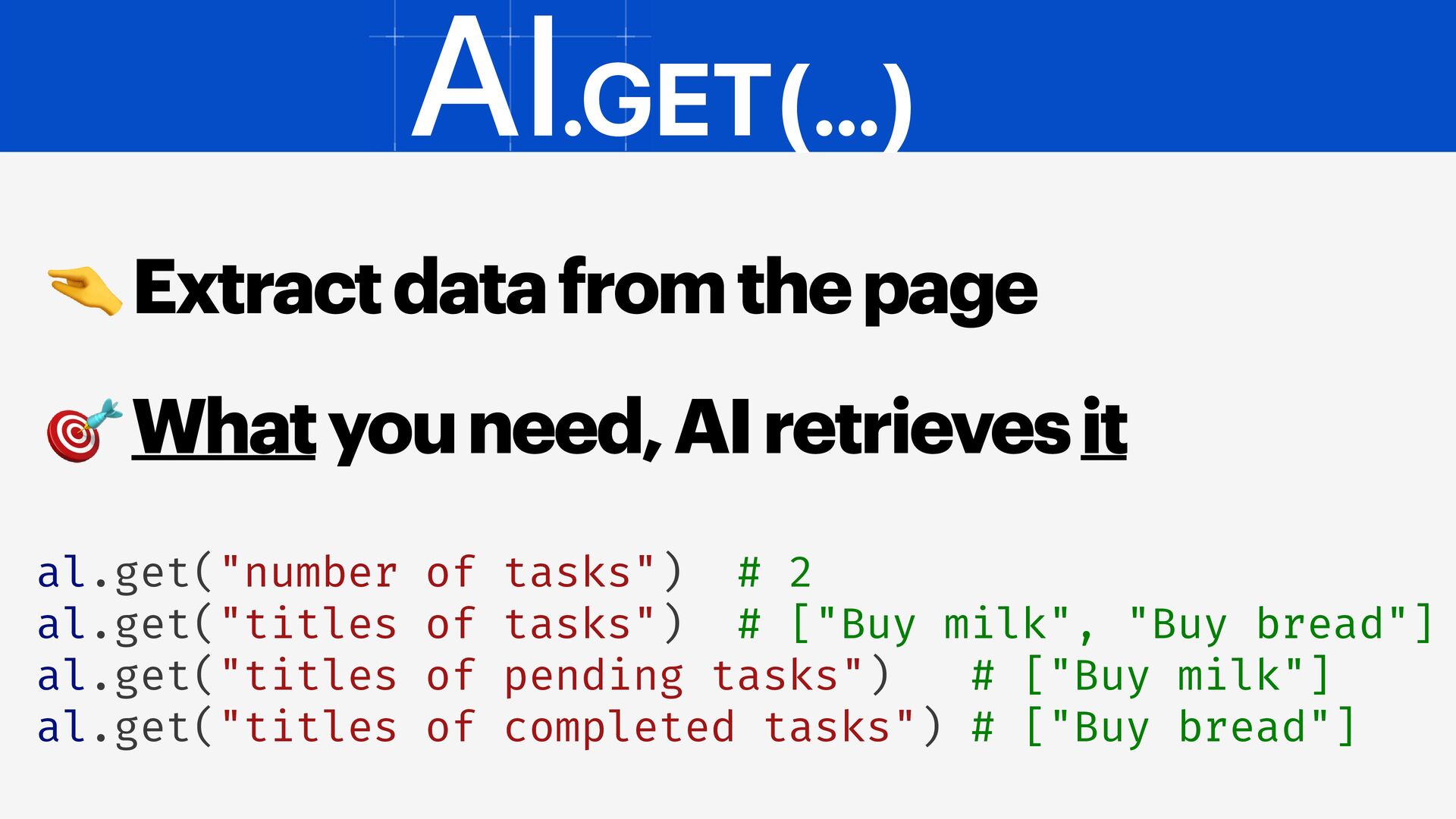 AI.GET(...)

🤏 Extract data from the page

🎯 What you need, AI retrieves it

al.get("number of tasks")  # 2
al.get("titles of tasks")  # ["Buy milk", "Buy bread"]
al.get("titles of pending tasks")   # ["Buy milk"]
al.get("titles of completed tasks") # ["Buy bread"]